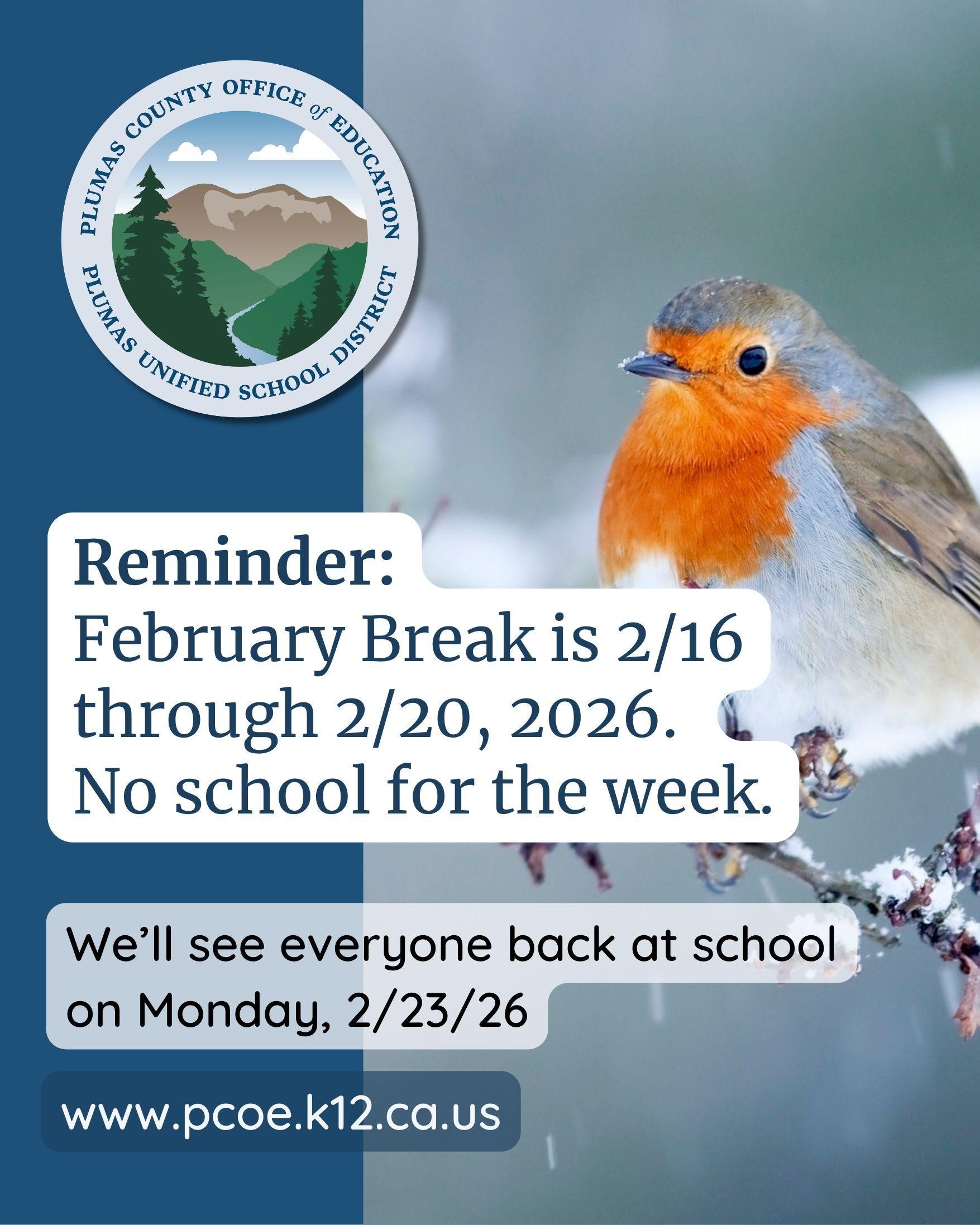 PLUMAS COUNTY OFFICE of EDUCATION
PLUMAS UNIFIED SCHOOL DISTRICT

Reminder:
February Break is 2/16 through 2/20, 2026. No school for the week.

We'll see everyone back at school on Monday, 2/23/26

www.pcoe.k12.ca.us